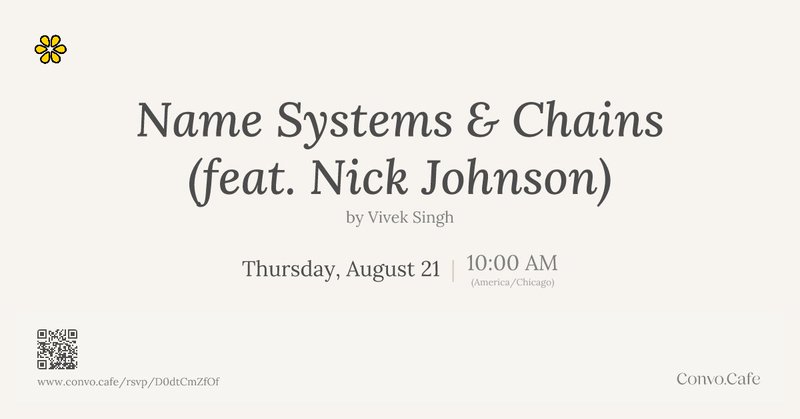 Name Systems & Chains (feat. Nick Johnson)

by Vivek Singh

Thursday, August 21 | 10:00 AM (America/Chicago)

www.convo.cafe/rsvp/D0dtCmZfOf

Convo.Cafe